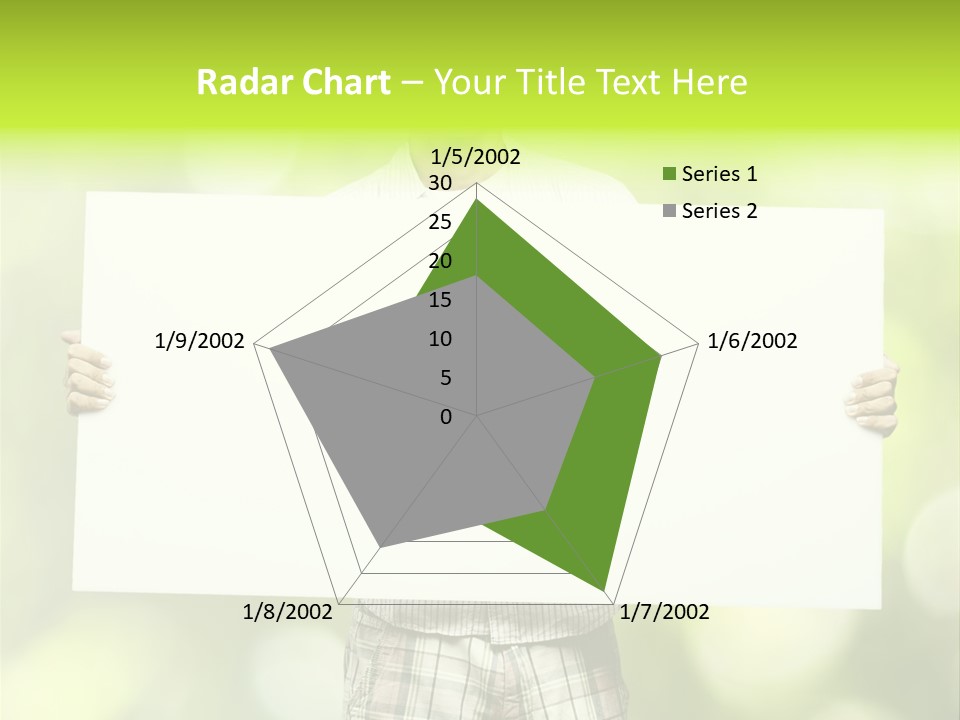 Radar Chart – Your Title Text Here

1/5/2002
30
25
20
15
10
5
0
1/6/2002
1/7/2002
1/8/2002
1/9/2002

Series 1
Series 2